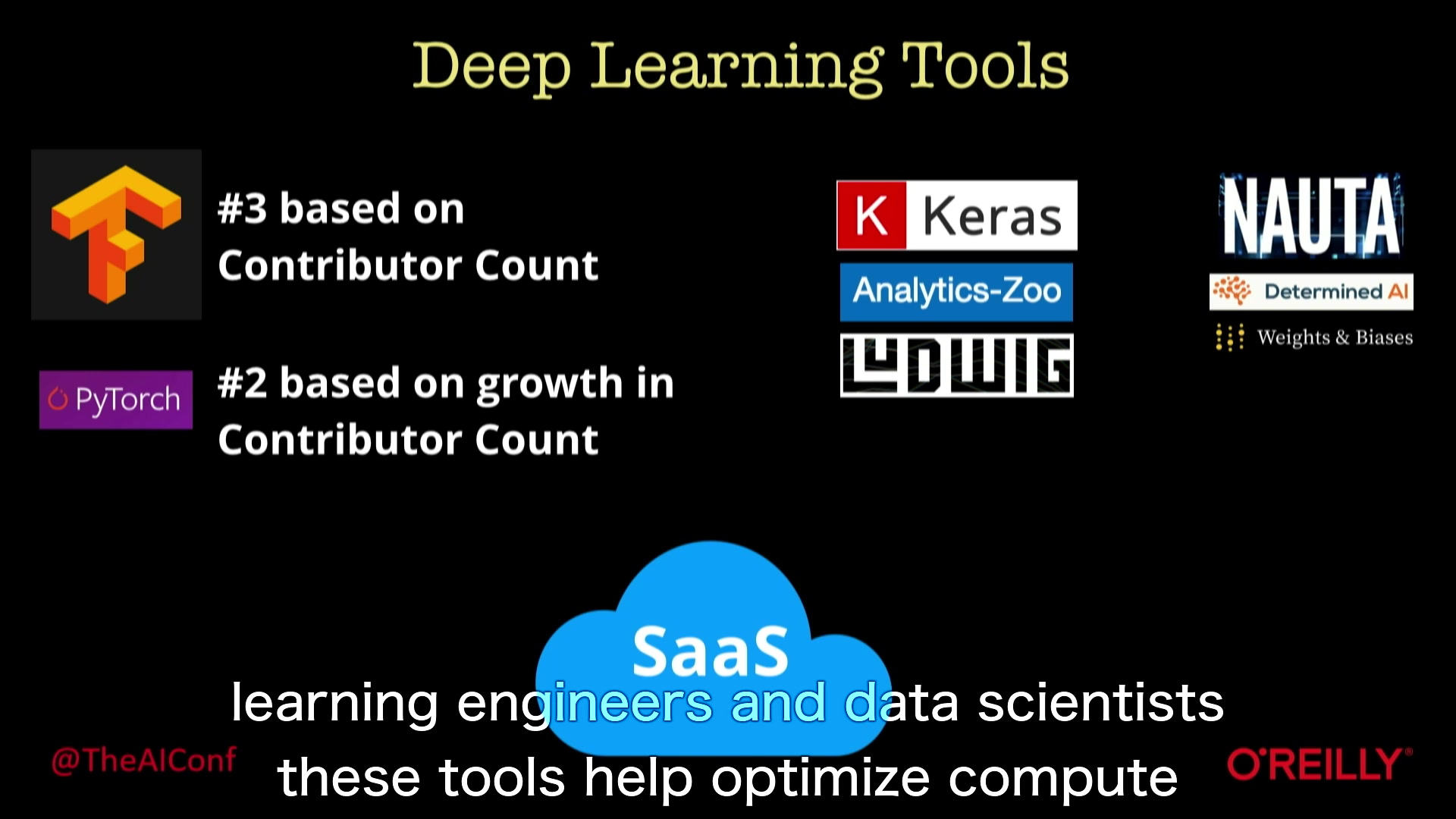 Deep Learning Tools

#3 based on Contributor Count

PyTorch

#2 based on growth in Contributor Count

K Keras

Analytics-Zoo

LUDWIG

NAUTA

Determined AI

Weights & Biases

SaaS

learning engineers and data scientists

these tools help optimize compute

@TheAIConf

O'REILLY